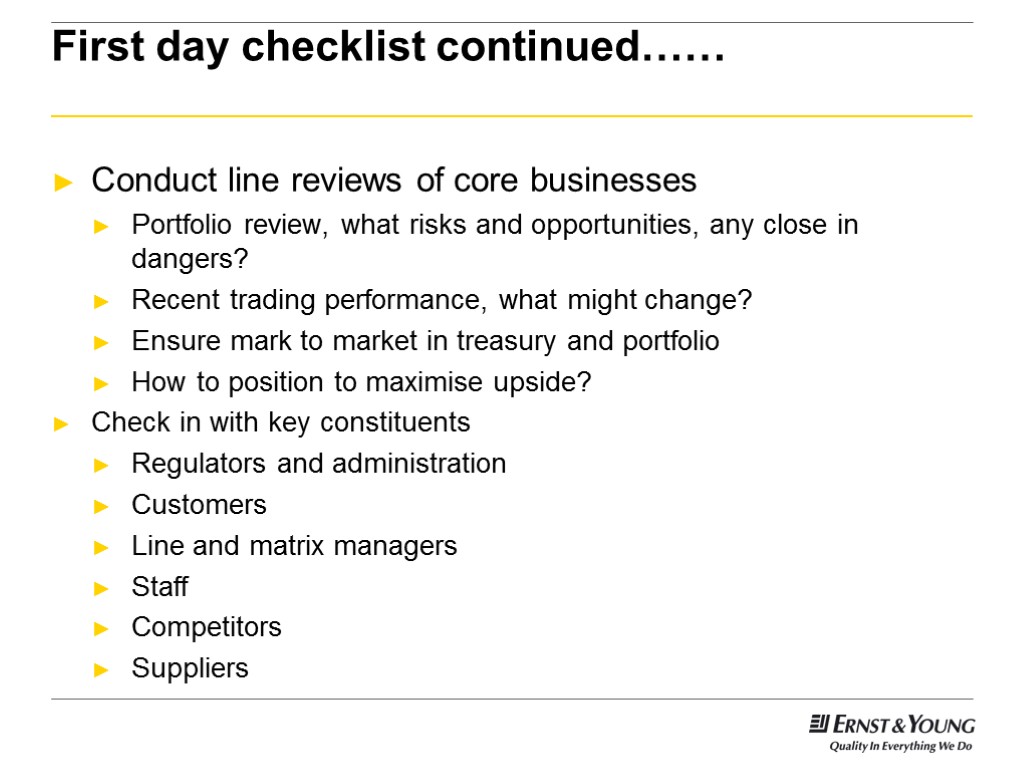 First day checklist continued……

► Conduct line reviews of core businesses
► Portfolio review, what risks and opportunities, any close in dangers?
► Recent trading performance, what might change?
► Ensure mark to market in treasury and portfolio
► How to position to maximise upside?
► Check in with key constituents
► Regulators and administration
► Customers
► Line and matrix managers
► Staff
► Competitors
► Suppliers

ERNST & YOUNG
Quality In Everything We Do